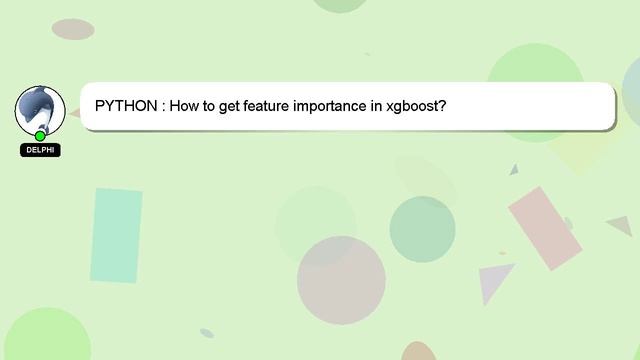 DELPHI

PYTHON : How to get feature importance in xgboost?